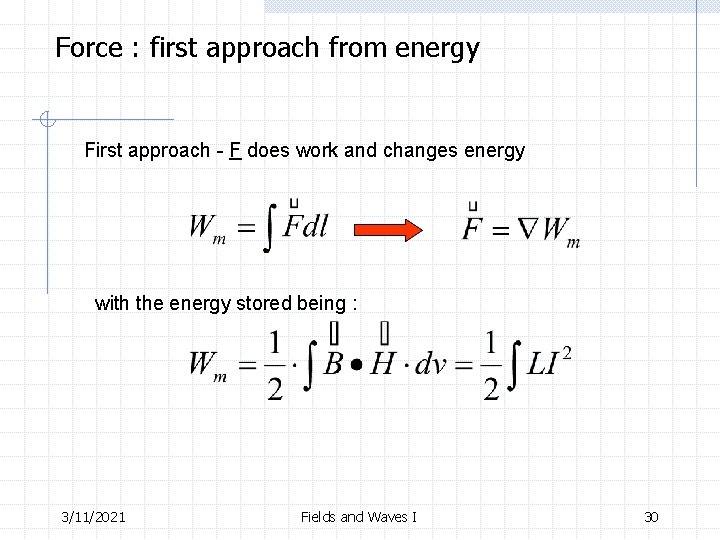 Force : first approach from energy

First approach - F does work and changes energy

$W_m = \int \vec{F} dl$ $\vec{F} = \nabla W_m$

with the energy stored being :

$W_m = \frac{1}{2} \cdot \int \vec{B} \bullet \vec{H} \cdot dv = \frac{1}{2} \int LI^2$

3/11/2021 Fields and Waves I 30